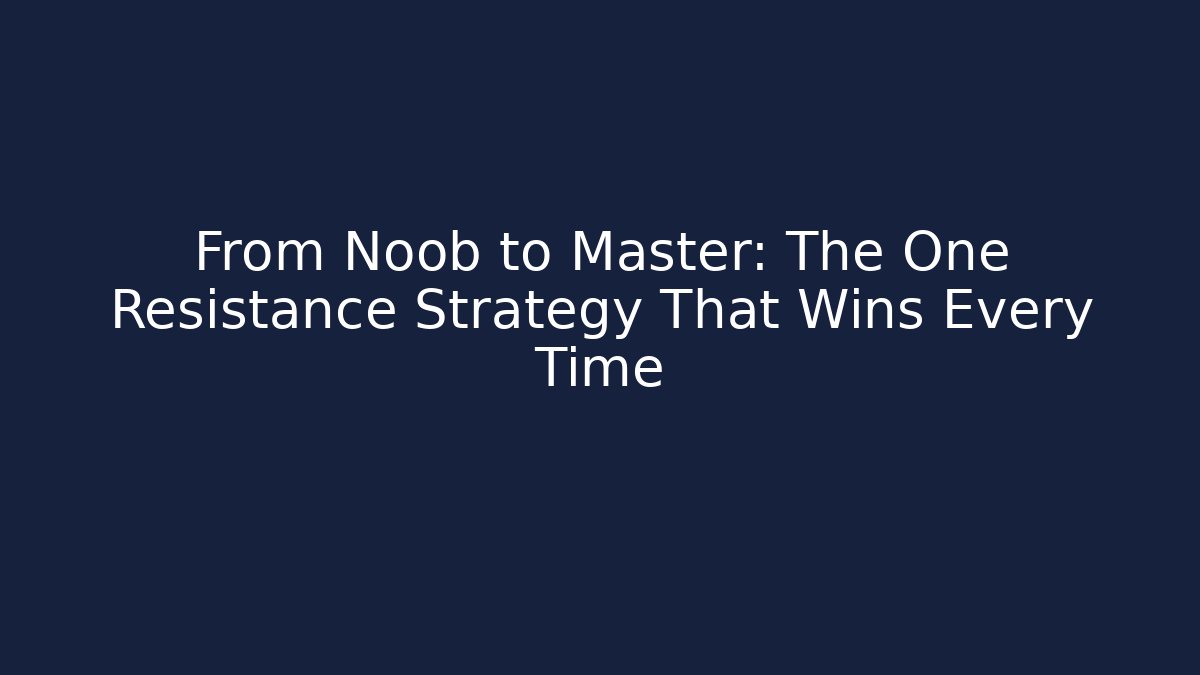 From Noob to Master: The One Resistance Strategy That Wins Every Time